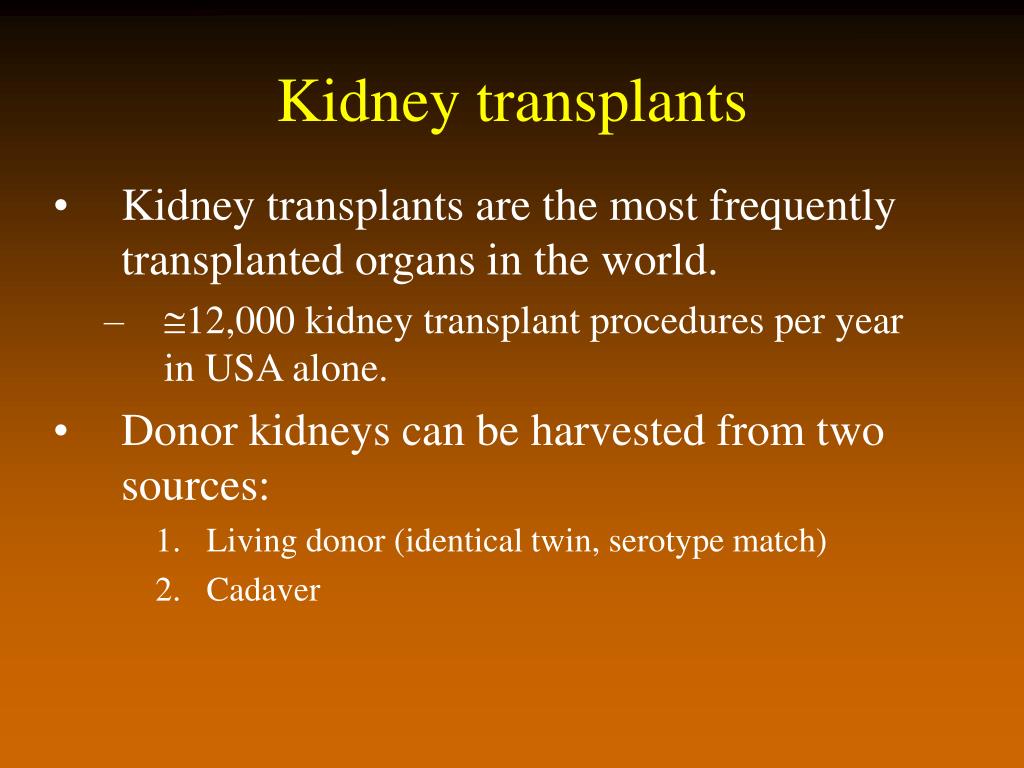 Kidney transplants

• Kidney transplants are the most frequently transplanted organs in the world.
– $\cong$12,000 kidney transplant procedures per year in USA alone.

• Donor kidneys can be harvested from two sources:
1. Living donor (identical twin, serotype match)
2. Cadaver